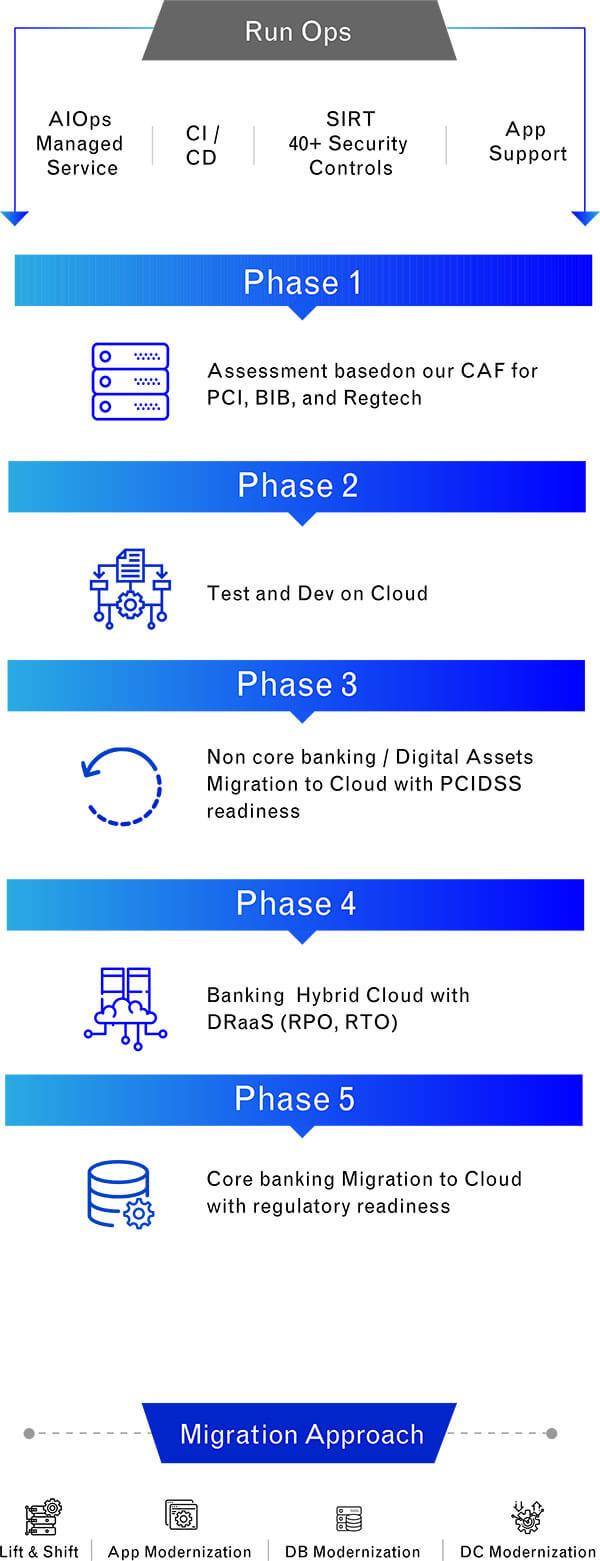 Run Ops

AIOps Managed Service

CI / CD

SIRT 40+ Security Controls

App Support

Phase 1

Assessment basedon our CAF for PCI, BIB, and Regtech

Phase 2

Test and Dev on Cloud

Phase 3

Non core banking / Digital Assets Migration to Cloud with PCIDSS readiness

Phase 4

Banking Hybrid Cloud with DRaaS (RPO, RTO)

Phase 5

Core banking Migration to Cloud with regulatory readiness

Migration Approach

Lift & Shift

App Modernization

DB Modernization

DC Modernization